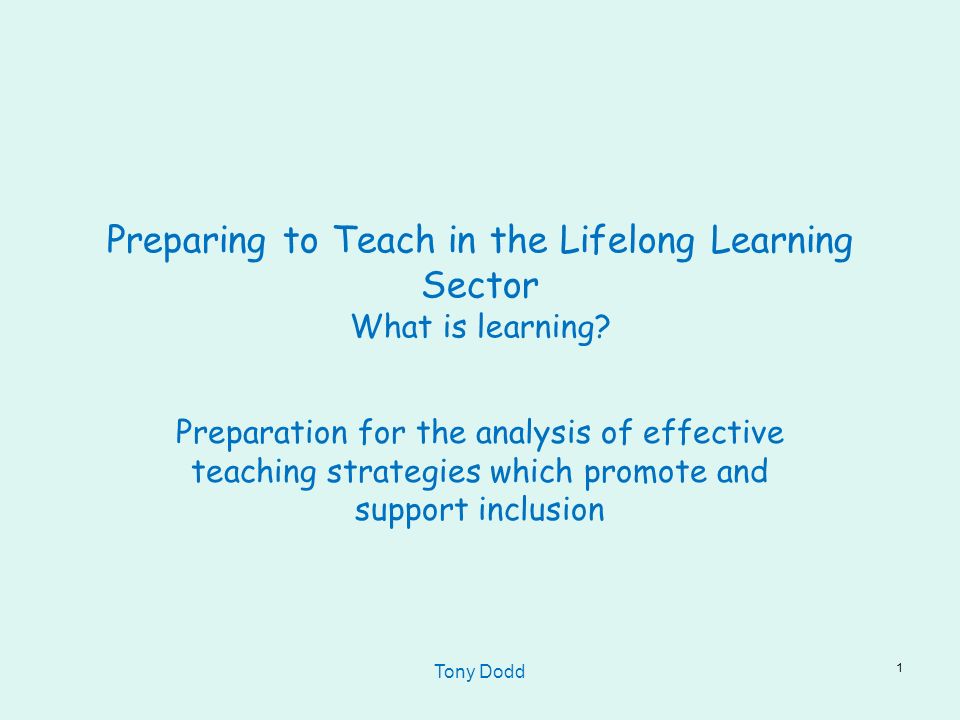 Preparing to Teach in the Lifelong Learning Sector
What is learning?

Preparation for the analysis of effective teaching strategies which promote and support inclusion

Tony Dodd

1